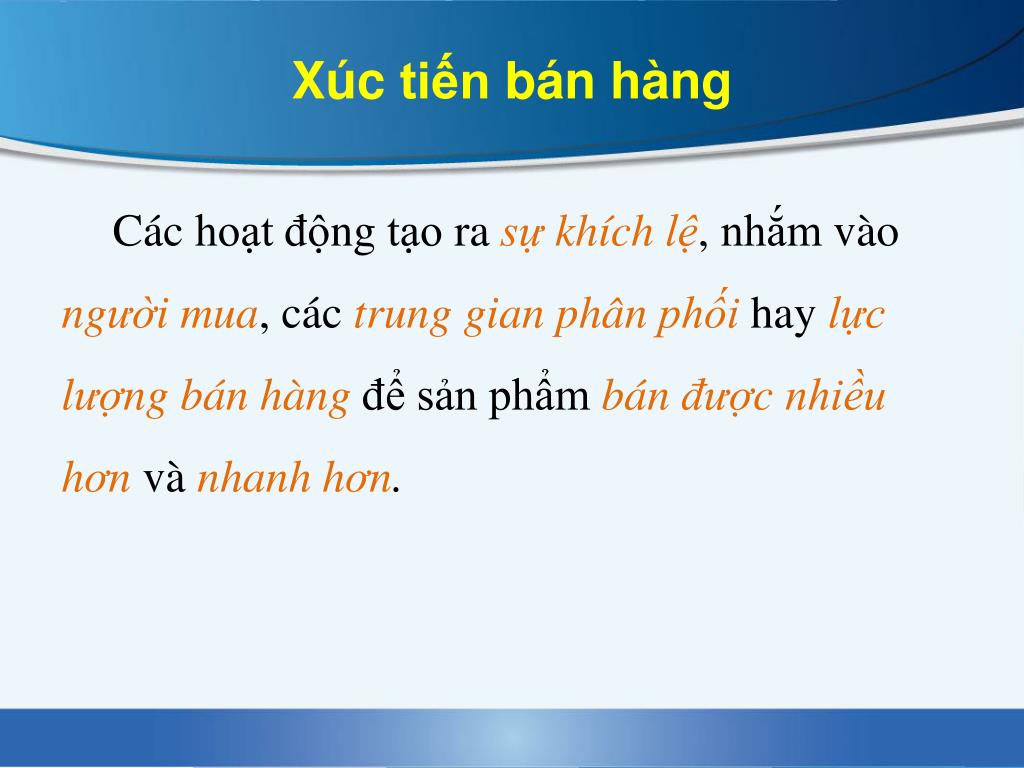 Xúc tiến bán hàng

Các hoạt động tạo ra sự khích lệ, nhắm vào người mua, các trung gian phân phối hay lực lượng bán hàng để sản phẩm bán được nhiều hơn và nhanh hơn.